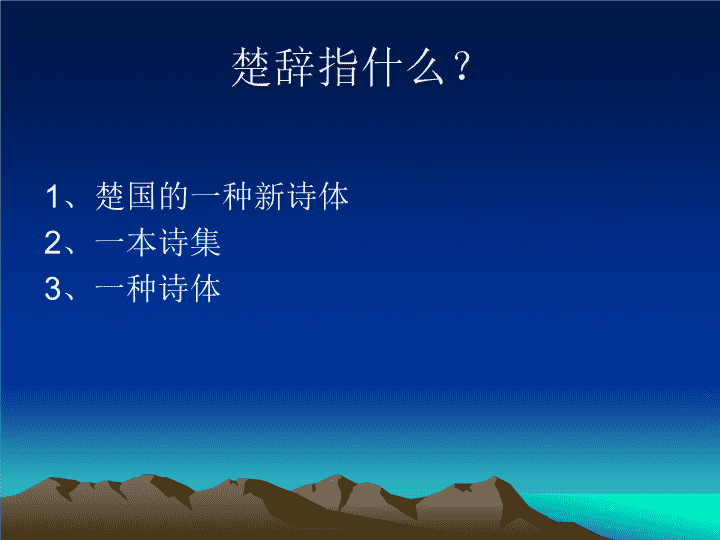 楚辞指什么？

1、楚国的一种新诗体
2、一本诗集
3、一种诗体